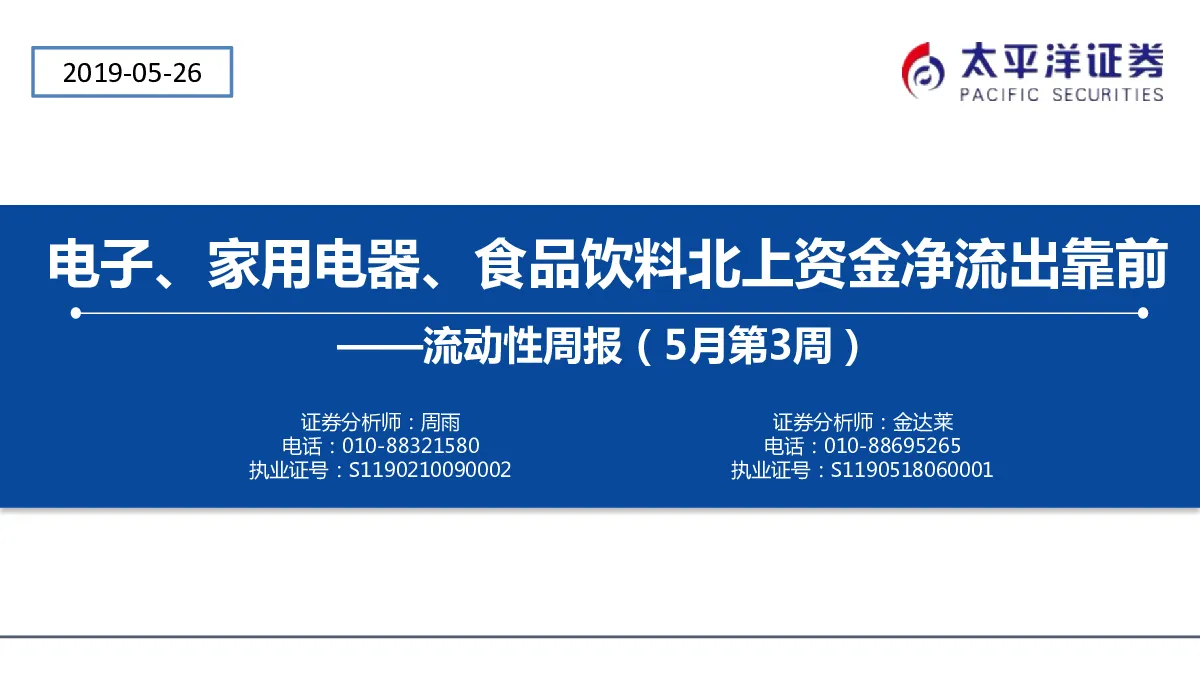 2019-05-26

太平洋证券
PACIFIC SECURITIES

电子、家用电器、食品饮料北上资金净流出靠前

——流动性周报（5月第3周）

证券分析师：周雨
电话：010-88321580
执业证号：S1190210090002

证券分析师：金达莱
电话：010-88695265
执业证号：S1190518060001